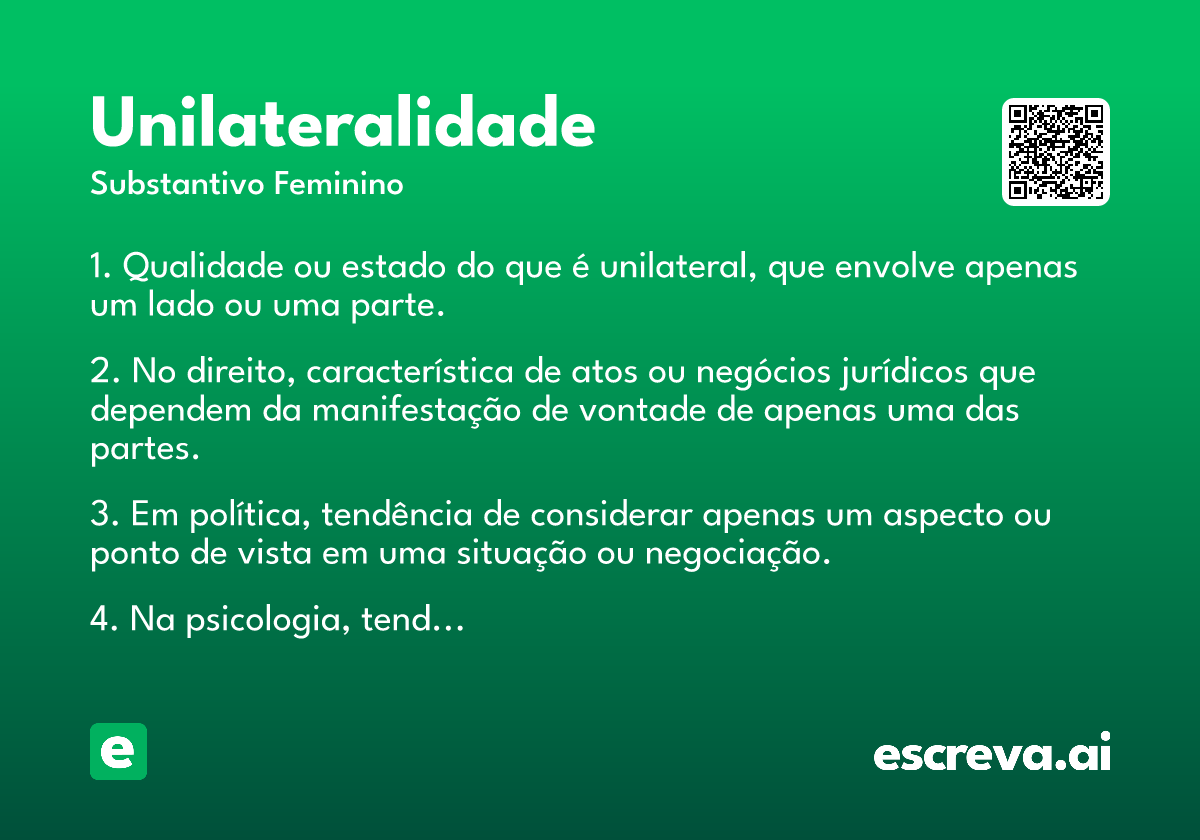 Unilateralidade
Substantivo Feminino

1. Qualidade ou estado do que é unilateral, que envolve apenas um lado ou uma parte.

2. No direito, característica de atos ou negócios jurídicos que dependem da manifestação de vontade de apenas uma das partes.

3. Em política, tendência de considerar apenas um aspecto ou ponto de vista em uma situação ou negociação.

4. Na psicologia, tend...

e

escreva.ai